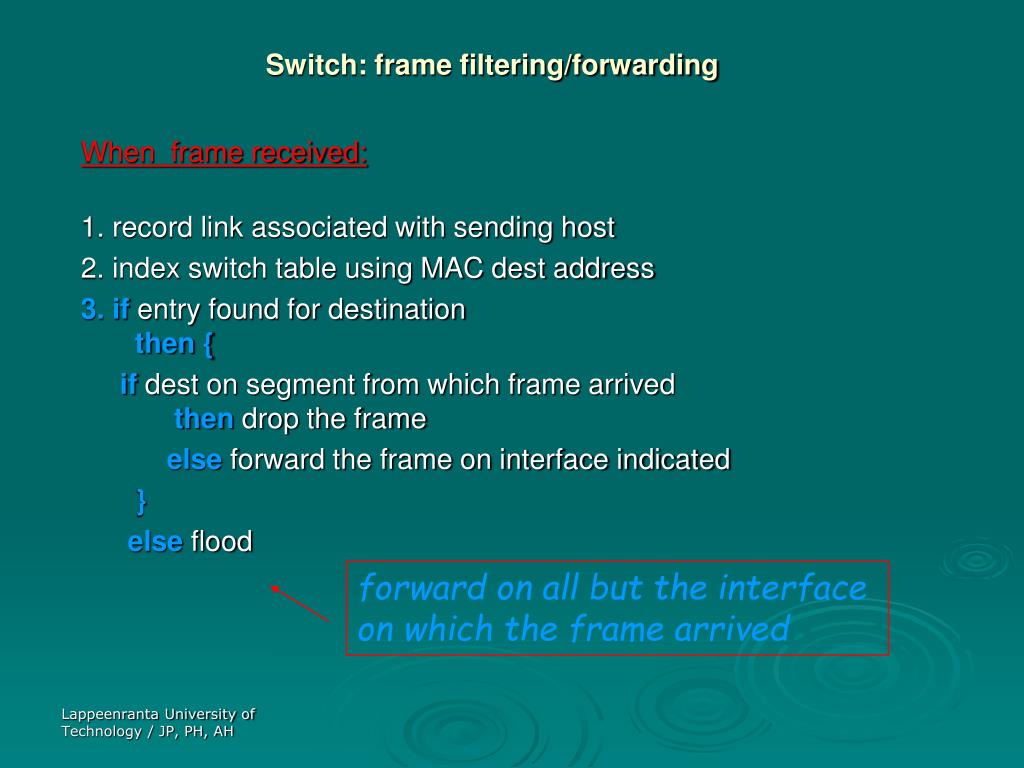 Switch: frame filtering/forwarding

When  frame received:

1. record link associated with sending host
2. index switch table using MAC dest address
3. if entry found for destination
then {
if dest on segment from which frame arrived
then drop the frame
else forward the frame on interface indicated
}
else flood

forward on all but the interface on which the frame arrived

Lappeenranta University of Technology / JP, PH, AH